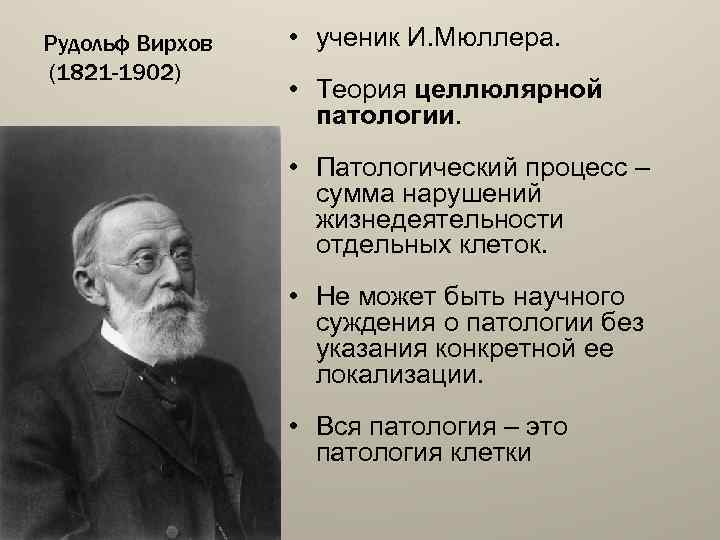 Рудольф Вирхов
(1821-1902)

• ученик И.Мюллера.

• Теория целлюлярной патологии.

• Патологический процесс – сумма нарушений жизнедеятельности отдельных клеток.

• Не может быть научного суждения о патологии без указания конкретной ее локализации.

• Вся патология – это патология клетки